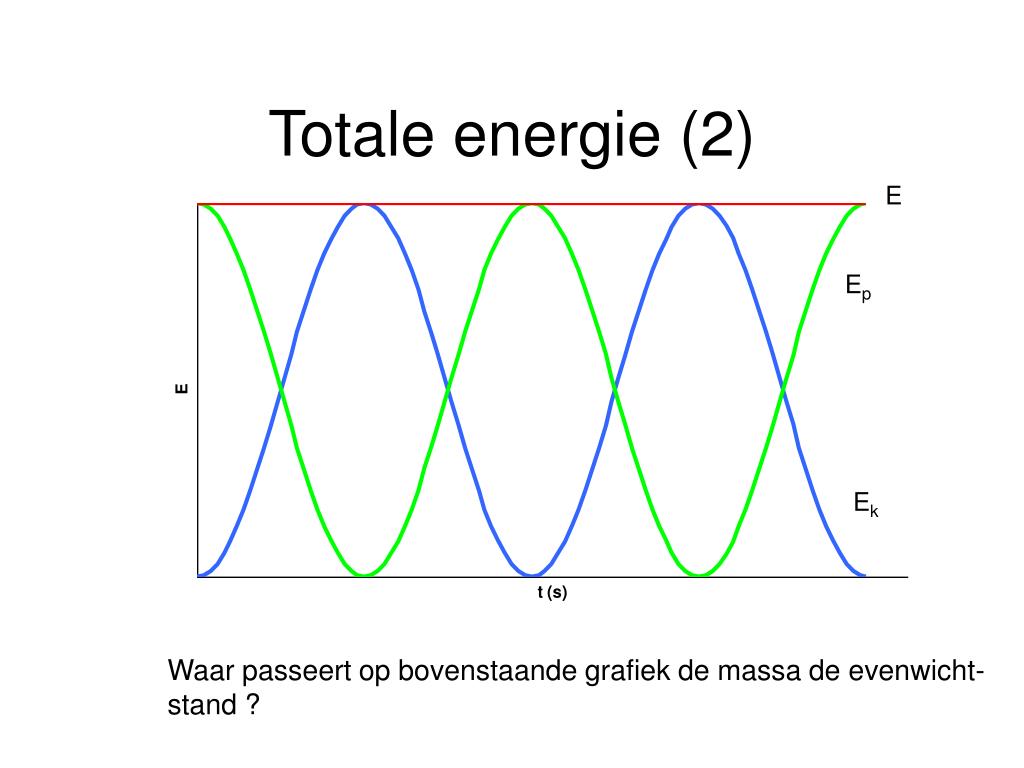 Totale energie (2)

E

$E_p$

E

$E_k$

t (s)

Waar passeert op bovenstaande grafiek de massa de evenwichtstand ?